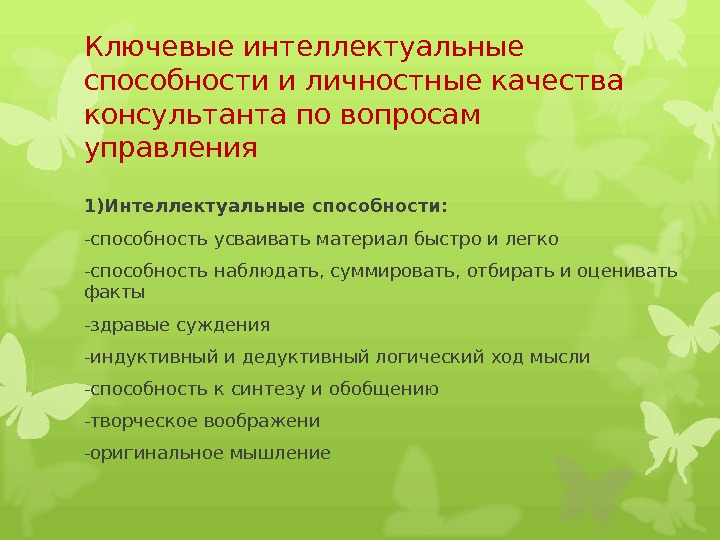 Ключевые интеллектуальные способности и личностные качества консультанта по вопросам управления

1)Интеллектуальные способности:

-способность усваивать материал быстро и легко

-способность наблюдать, суммировать, отбирать и оценивать факты

-здравые суждения

-индуктивный и дедуктивный логический ход мысли

-способность к синтезу и обобщению

-творческое воображени

-оригинальное мышление